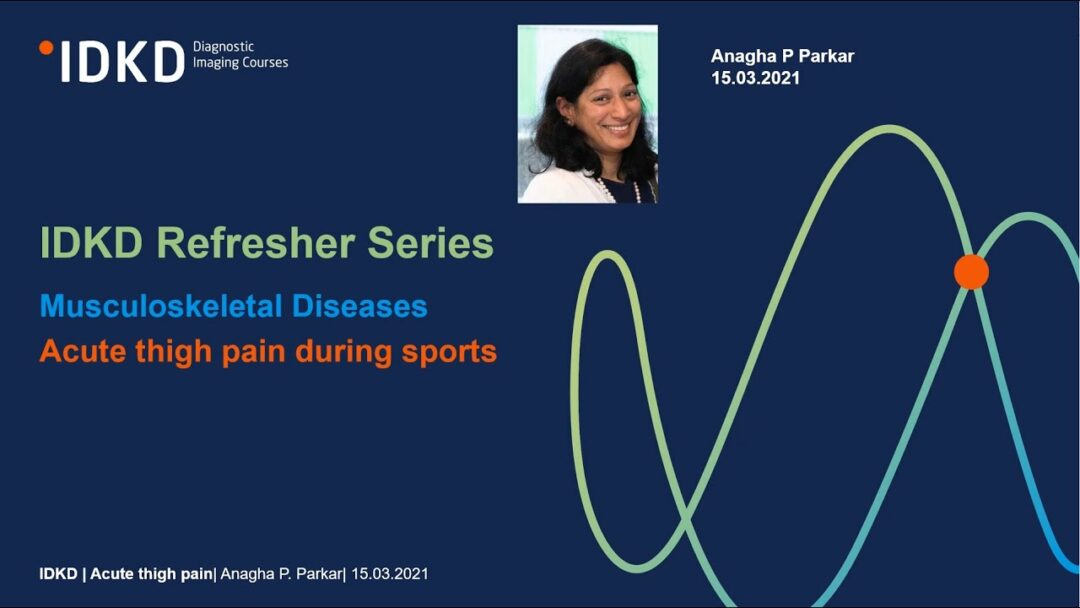 IDKD Diagnostic Imaging Courses

Anagha P Parkar
15.03.2021

IDKD Refresher Series

Musculoskeletal Diseases

Acute thigh pain during sports

IDKD | Acute thigh pain| Anagha P. Parkar| 15.03.2021